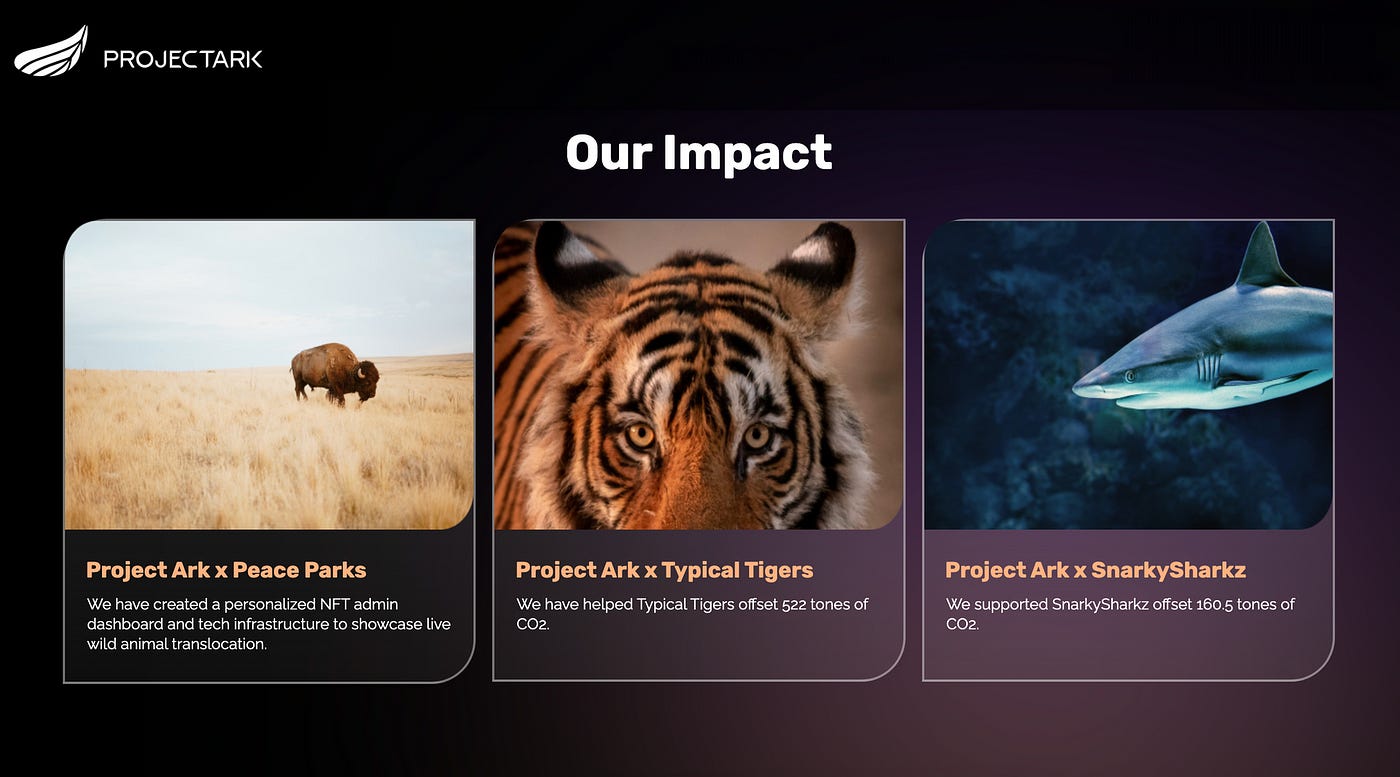 PROJECTARK

Our Impact

Project Ark x Peace Parks

We have created a personalized NFT admin dashboard and tech infrastructure to showcase live wild animal translocation.

Project Ark x Typical Tigers

We have helped Typical Tigers offset 522 tones of CO2.

Project Ark x SnarkySharkz

We supported SnarkySharkz offset 160.5 tones of CO2.